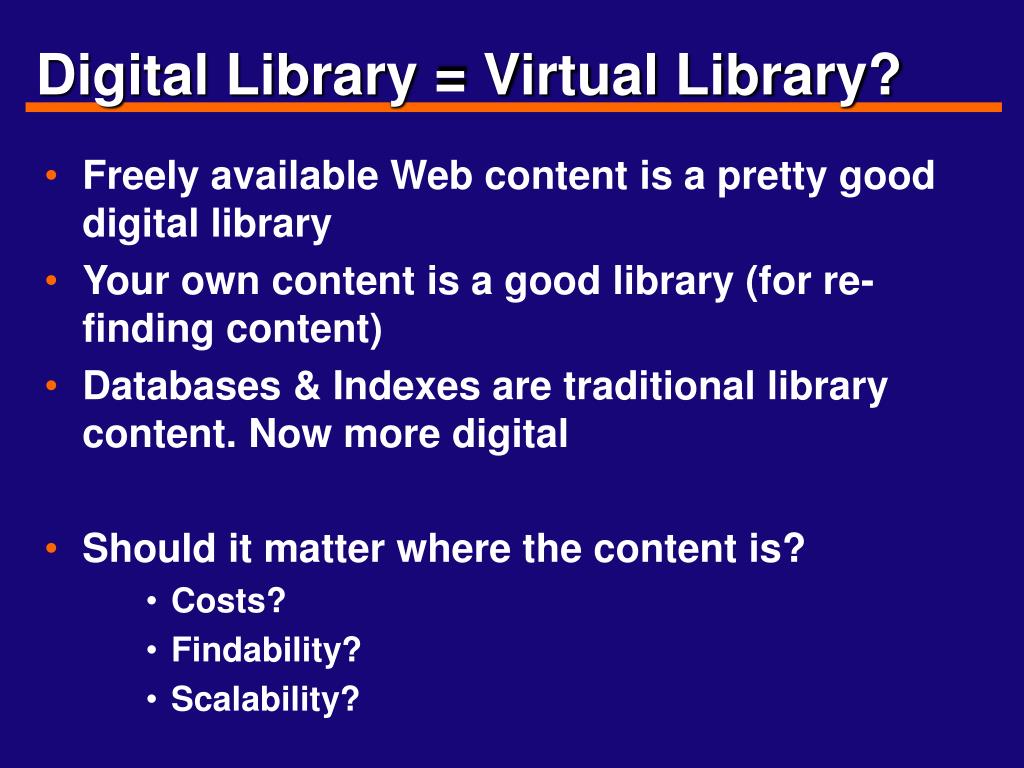 Digital Library = Virtual Library?

• Freely available Web content is a pretty good digital library
• Your own content is a good library (for re-finding content)
• Databases & Indexes are traditional library content. Now more digital

• Should it matter where the content is?
  • Costs?
  • Findability?
  • Scalability?